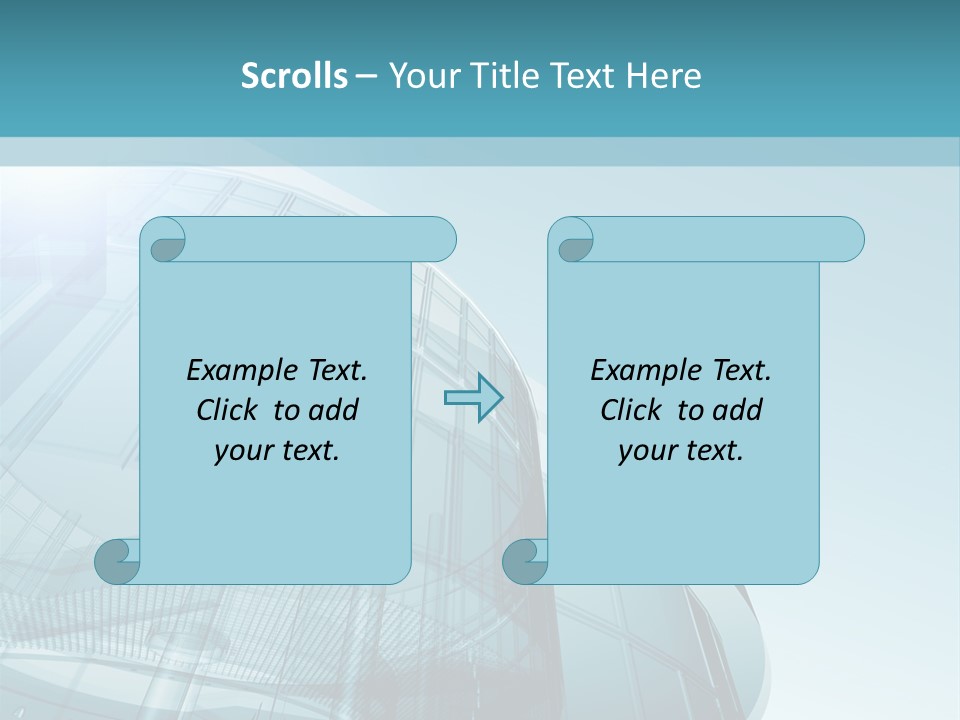 Scrolls – Your Title Text Here

Example Text. Click to add your text.

Example Text. Click to add your text.